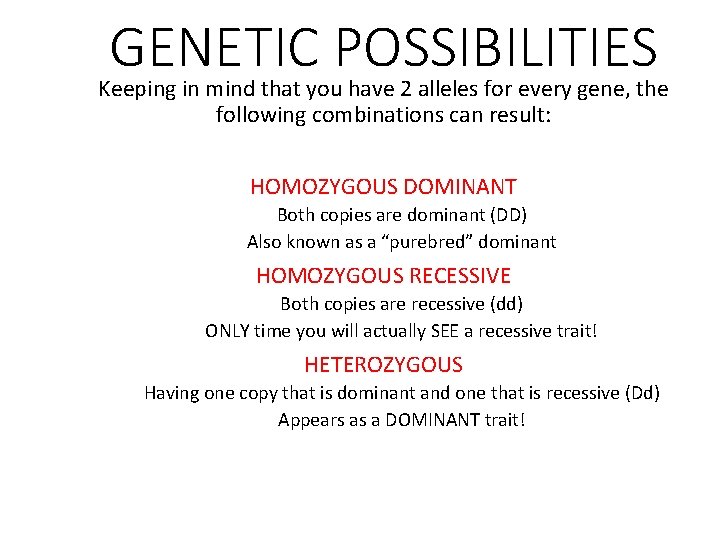 GENETIC POSSIBILITIES

Keeping in mind that you have 2 alleles for every gene, the following combinations can result:

HOMOZYGOUS DOMINANT

Both copies are dominant (DD)

Also known as a “purebred” dominant

HOMOZYGOUS RECESSIVE

Both copies are recessive (dd)

ONLY time you will actually SEE a recessive trait!

HETEROZYGOUS

Having one copy that is dominant and one that is recessive (Dd)

Appears as a DOMINANT trait!